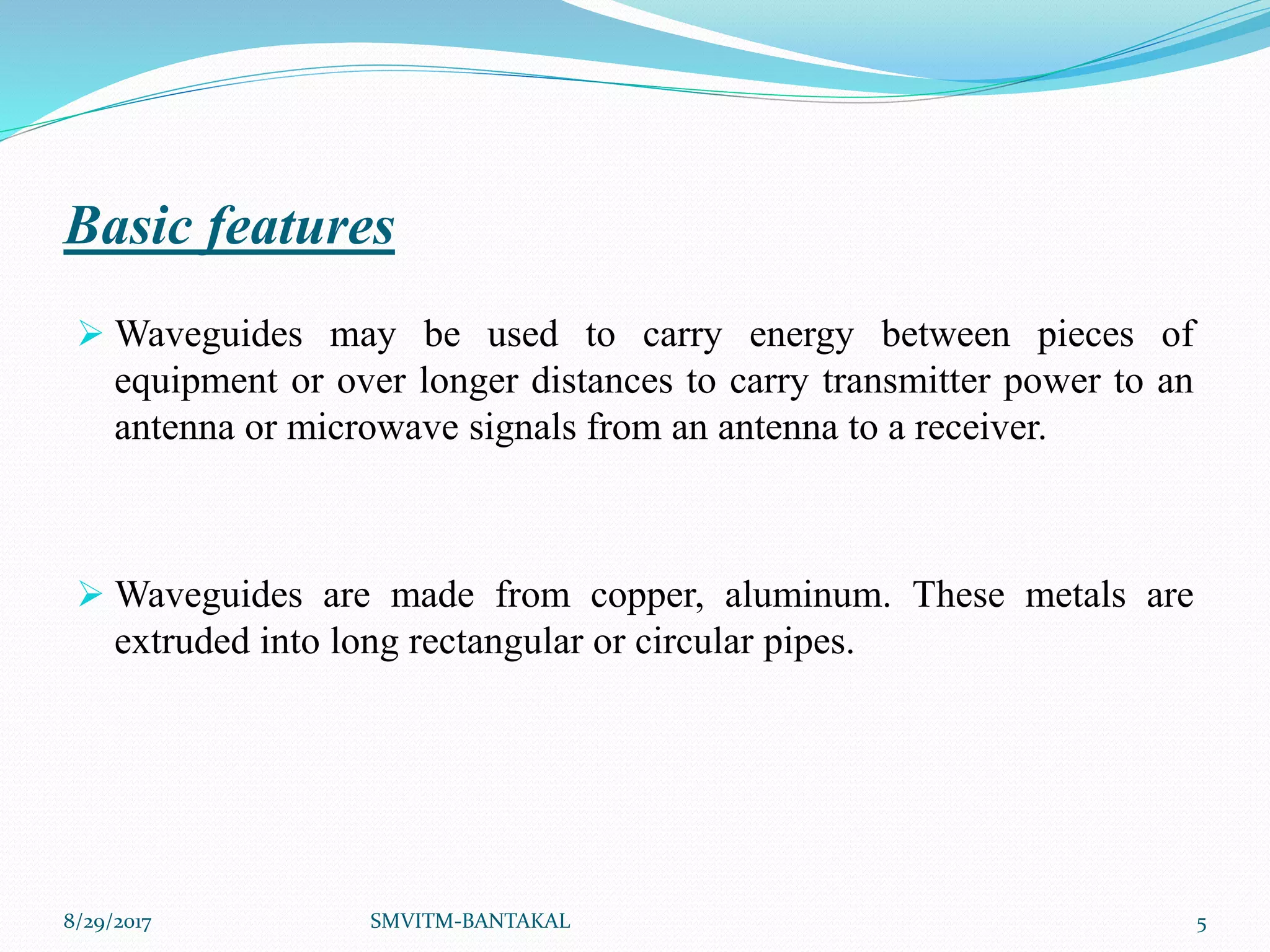 Basic features

➢ Waveguides may be used to carry energy between pieces of equipment or over longer distances to carry transmitter power to an antenna or microwave signals from an antenna to a receiver.

➢ Waveguides are made from copper, aluminum. These metals are extruded into long rectangular or circular pipes.

8/29/2017 SMVITM-BANTAKAL 5